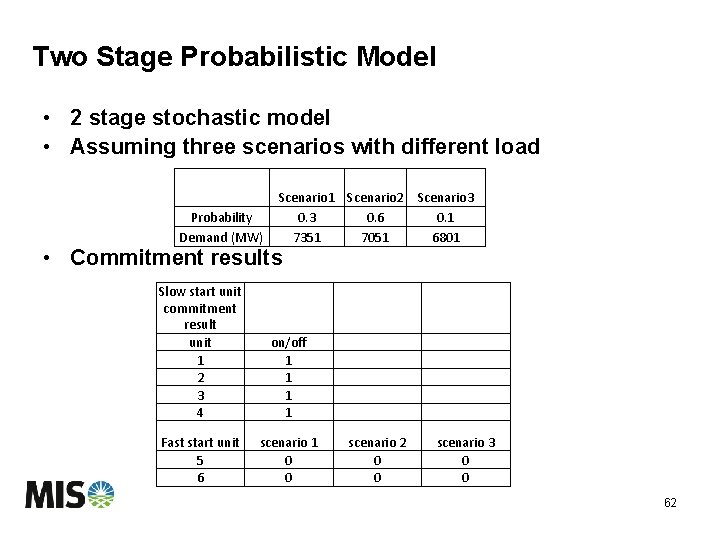 Two Stage Probabilistic Model

• 2 stage stochastic model
• Assuming three scenarios with different load

| | Scenario1 | Scenario2 | Scenario3 |
|---|---|---|---|
| Probability | 0.3 | 0.6 | 0.1 |
| Demand (MW) | 7351 | 7051 | 6801 |

• Commitment results

| Slow start unit commitment result | | | |
|---|---|---|---|
| unit | on/off | | |
| 1 | 1 | | |
| 2 | 1 | | |
| 3 | 1 | | |
| 4 | 1 | | |
| Fast start unit | scenario 1 | scenario 2 | scenario 3 |
| 5 | 0 | 0 | 0 |
| 6 | 0 | 0 | 0 |

MISO

62